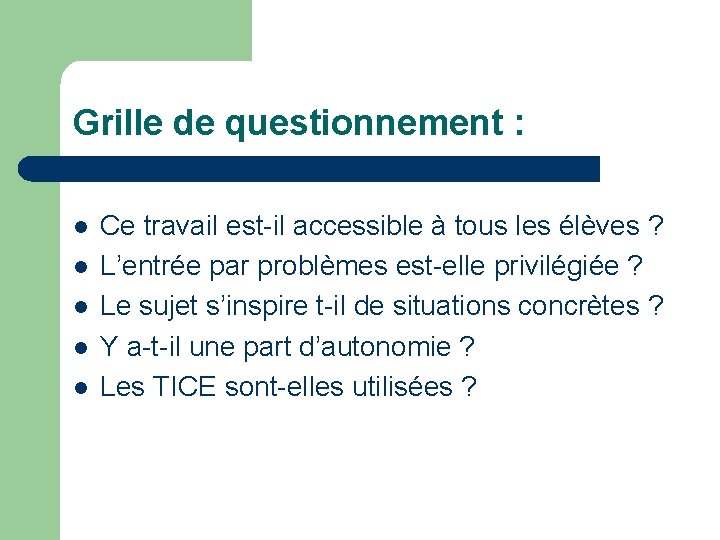 Grille de questionnement :

- Ce travail est-il accessible à tous les élèves ?
- L’entrée par problèmes est-elle privilégiée ?
- Le sujet s’inspire t-il de situations concrètes ?
- Y a-t-il une part d’autonomie ?
- Les TICE sont-elles utilisées ?